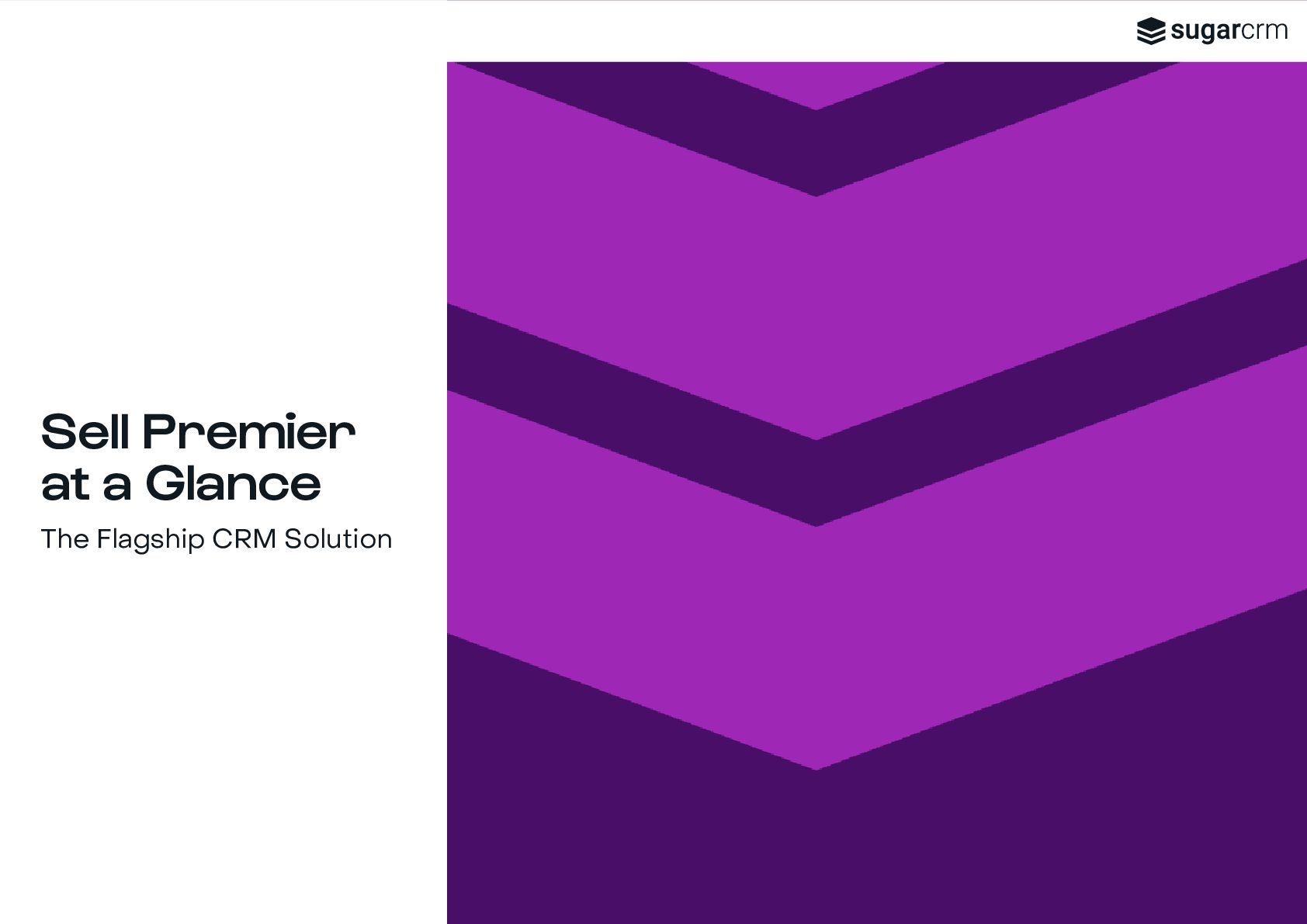 sugarcrm

Sell Premier at a Glance

The Flagship CRM Solution